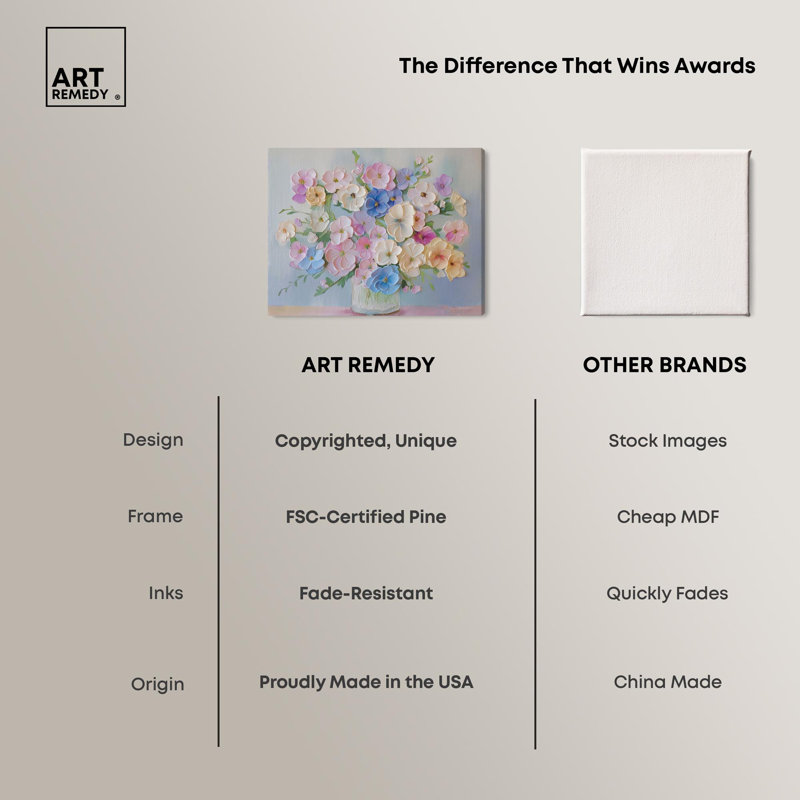 ART REMEDY ®

The Difference That Wins Awards

| | ART REMEDY | OTHER BRANDS |
|---|---|---|
| Design | Copyrighted, Unique | Stock Images |
| Frame | FSC-Certified Pine | Cheap MDF |
| Inks | Fade-Resistant | Quickly Fades |
| Origin | Proudly Made in the USA | China Made |